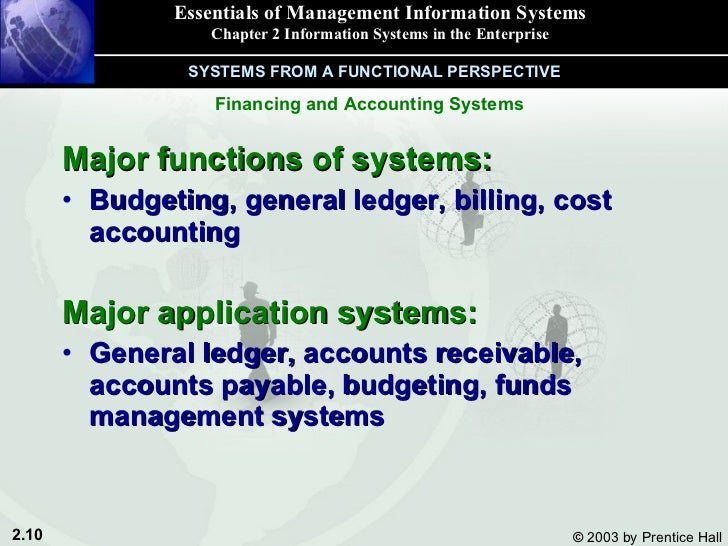 Essentials of Management Information Systems
Chapter 2 Information Systems in the Enterprise

SYSTEMS FROM A FUNCTIONAL PERSPECTIVE

Financing and Accounting Systems

Major functions of systems:

• Budgeting, general ledger, billing, cost accounting

Major application systems:

• General ledger, accounts receivable, accounts payable, budgeting, funds management systems

2.10

© 2003 by Prentice Hall